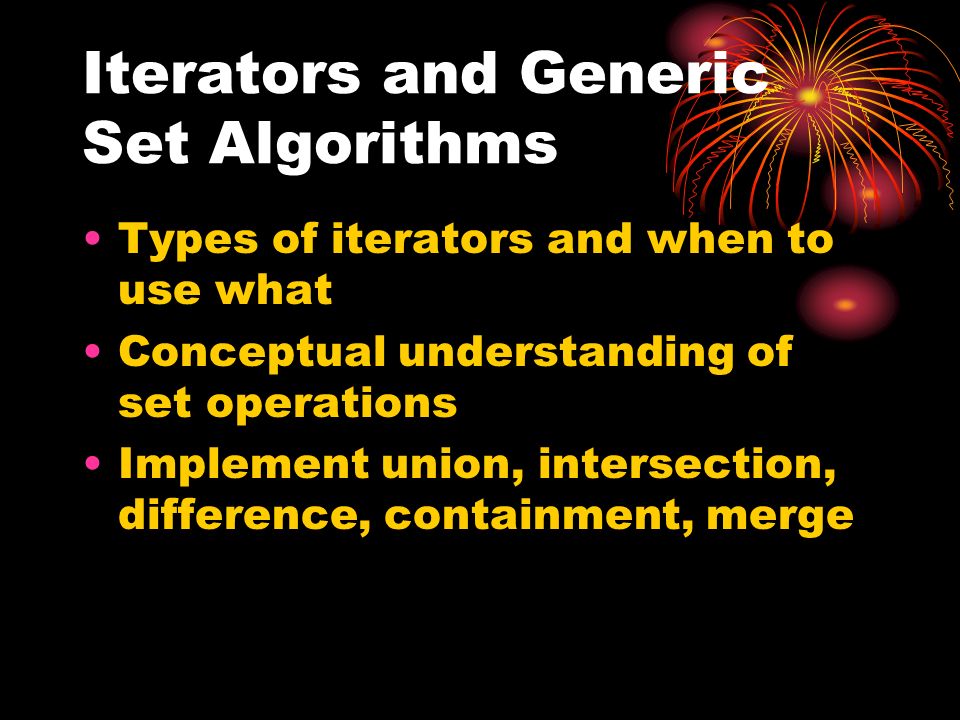 Iterators and Generic Set Algorithms

• Types of iterators and when to use what
• Conceptual understanding of set operations
• Implement union, intersection, difference, containment, merge